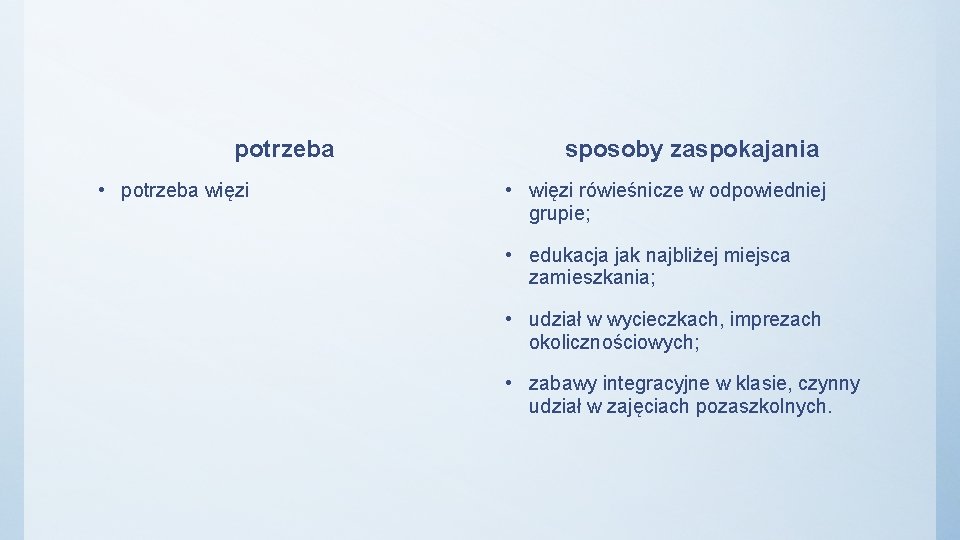 potrzeba

• potrzeba więzi

sposoby zaspokajania

• więzi rówieśnicze w odpowiedniej grupie;

• edukacja jak najbliżej miejsca zamieszkania;

• udział w wycieczkach, imprezach okolicznościowych;

• zabawy integracyjne w klasie, czynny udział w zajęciach pozaszkolnych.